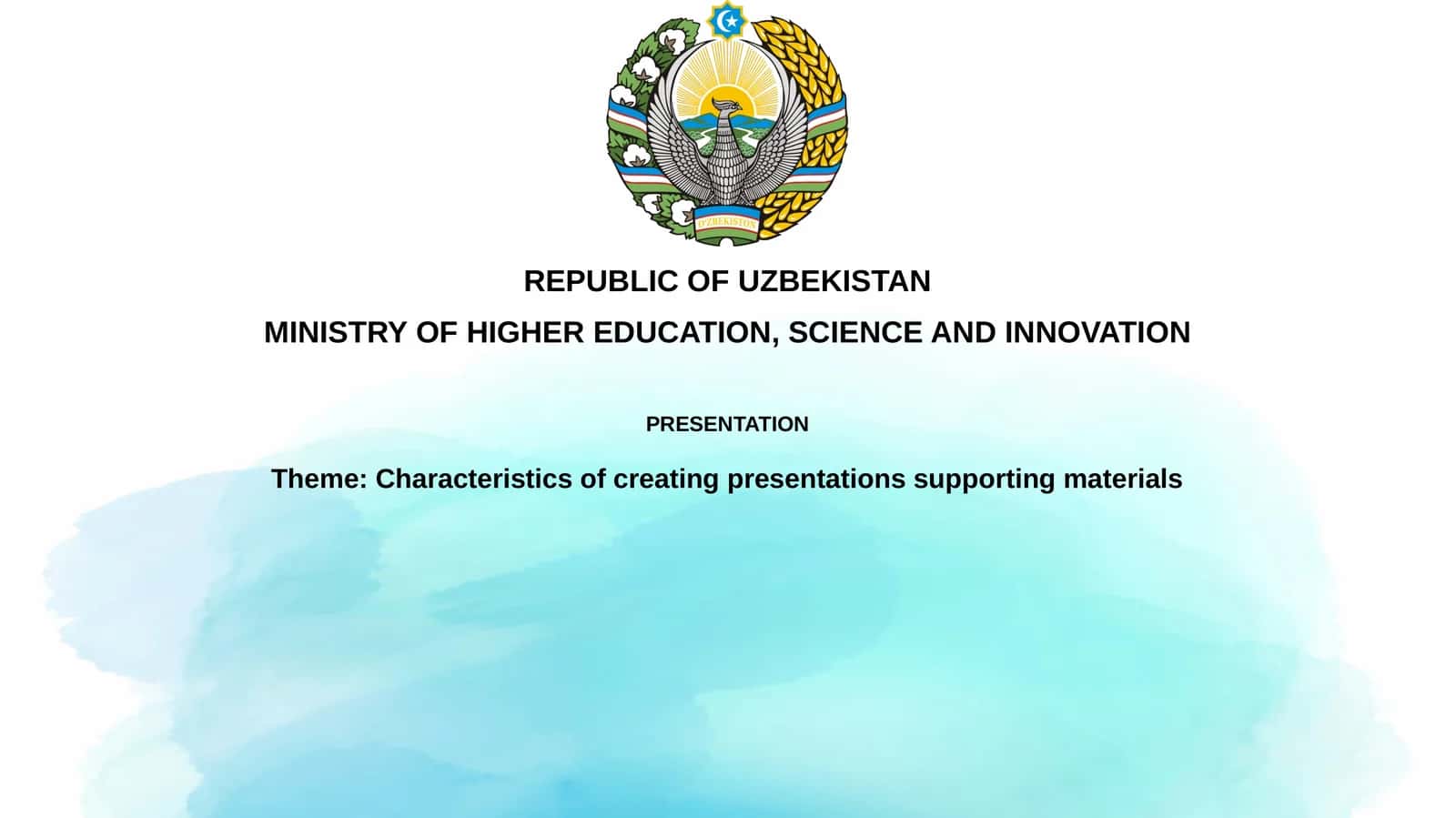 O'ZBEKISTON

REPUBLIC OF UZBEKISTAN

MINISTRY OF HIGHER EDUCATION, SCIENCE AND INNOVATION

PRESENTATION

Theme: Characteristics of creating presentations supporting materials